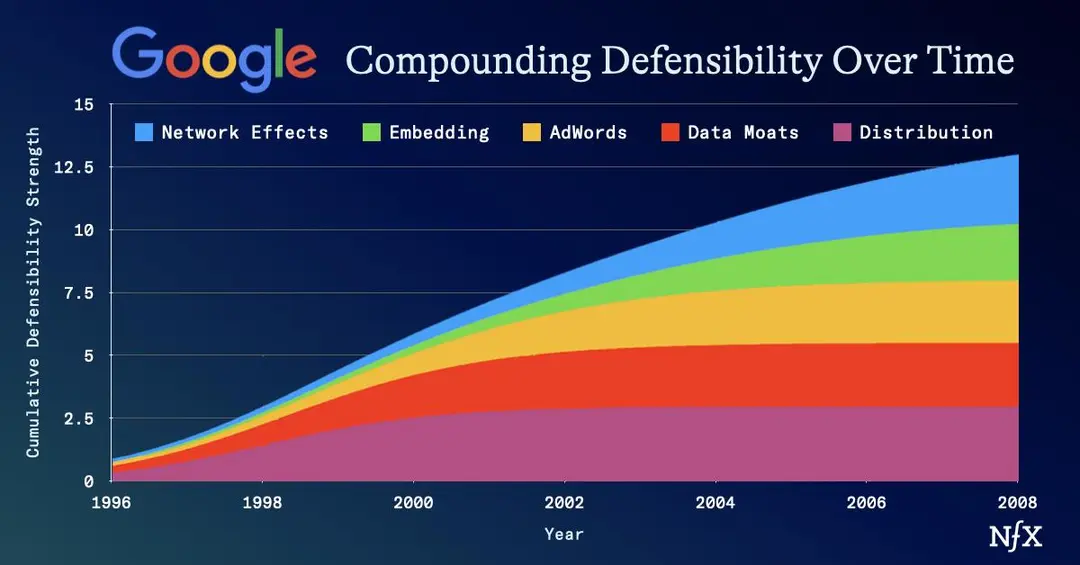 Google Compounding Defensibility Over Time

Network Effects
Embedding
AdWords
Data Moats
Distribution

Cumulative Defensibility Strength

15
12.5
10
7.5
5
2.5
0

1996
1998
2000
2002
2004
2006
2008

Year

NfX